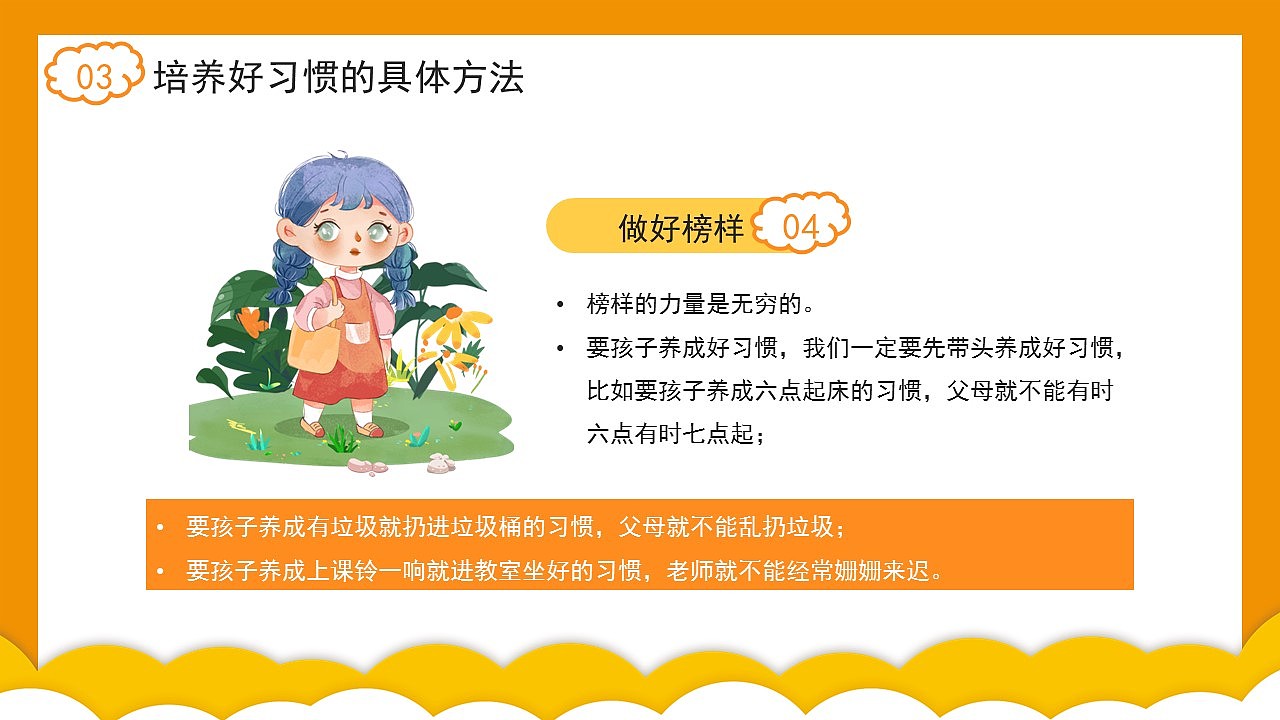 03 培养好习惯的具体方法

做好榜样 04

• 榜样的力量是无穷的。
• 要孩子养成好习惯，我们一定要先带头养成好习惯，比如要孩子养成六点起床的习惯，父母就不能有时六点有时七点起；

• 要孩子养成有垃圾就扔进垃圾桶的习惯，父母就不能乱扔垃圾；
• 要孩子养成上课铃一响就进教室坐好的习惯，老师就不能经常姗姗来迟。